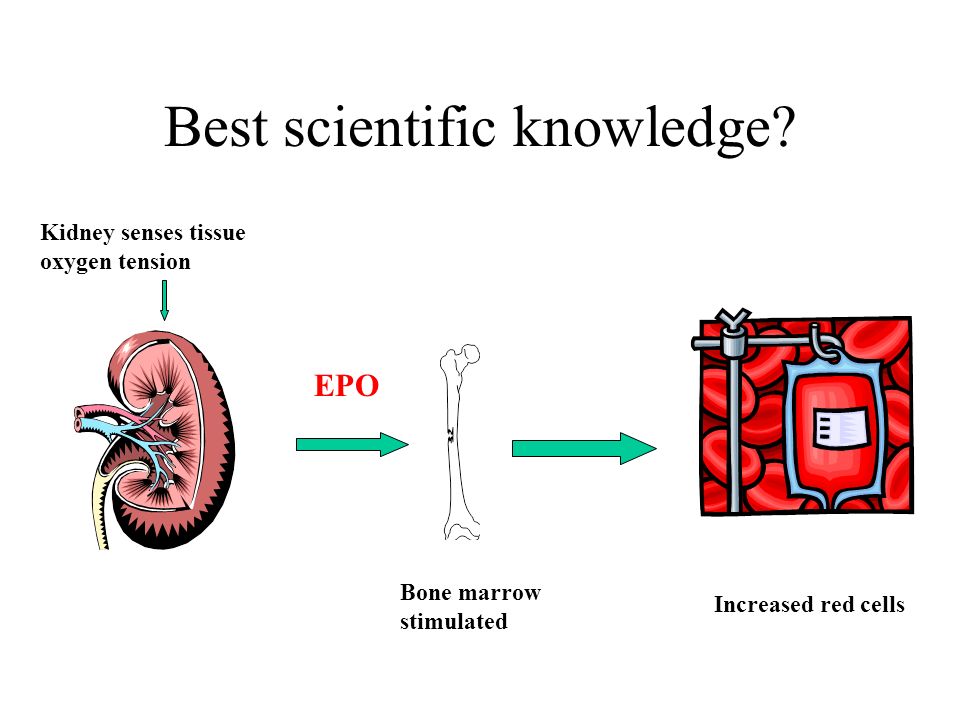 Best scientific knowledge?

Kidney senses tissue oxygen tension

EPO

Bone marrow stimulated

Increased red cells